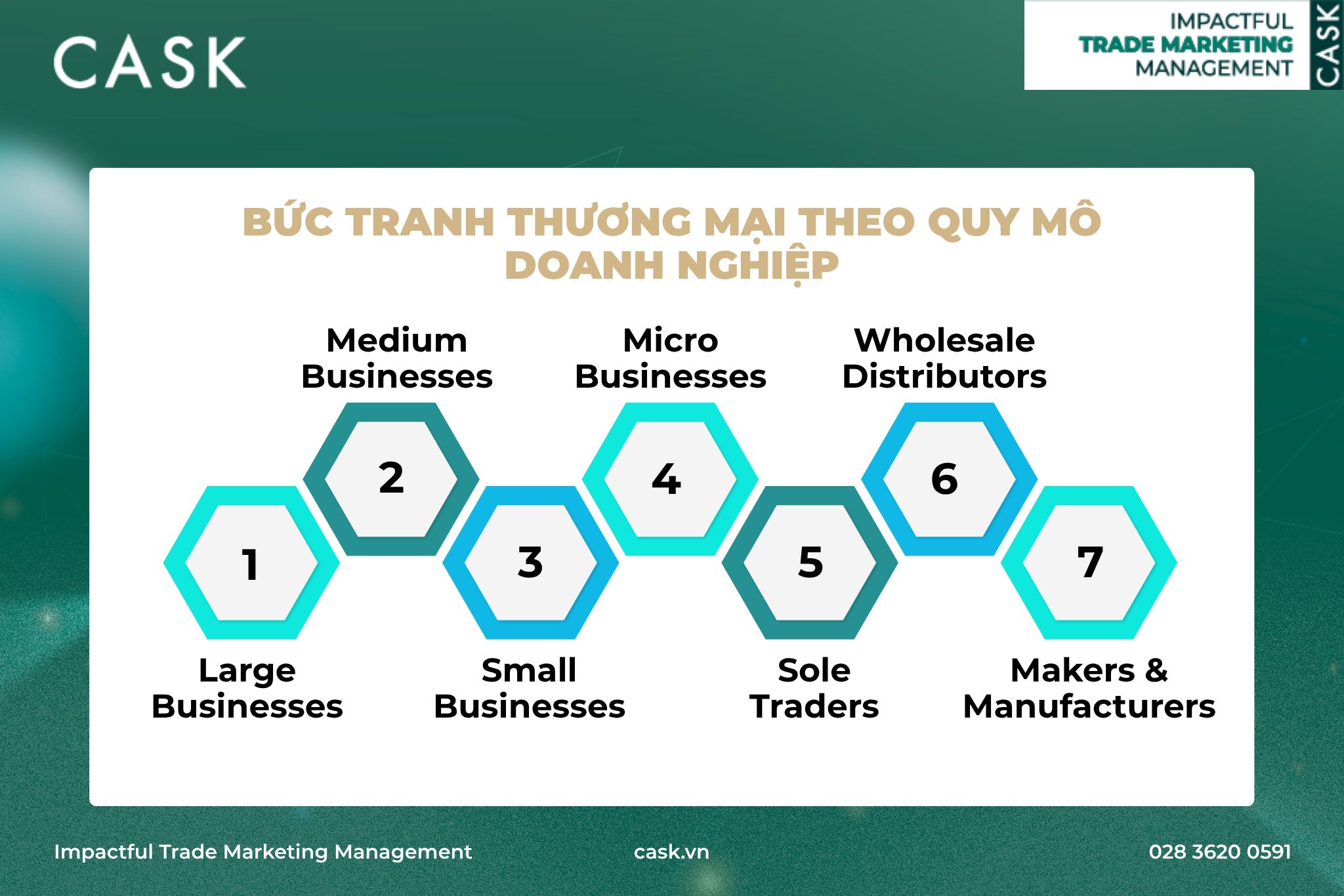 CASK

IMPACTFUL
TRADE MARKETING
MANAGEMENT
CASK

BỨC TRANH THƯƠNG MẠI THEO QUY MÔ DOANH NGHIỆP

Medium Businesses

Micro Businesses

Wholesale Distributors

2

4

6

1

3

5

7

Large Businesses

Small Businesses

Sole Traders

Makers & Manufacturers

Impactful Trade Marketing Management

cask.vn

028 3620 0591